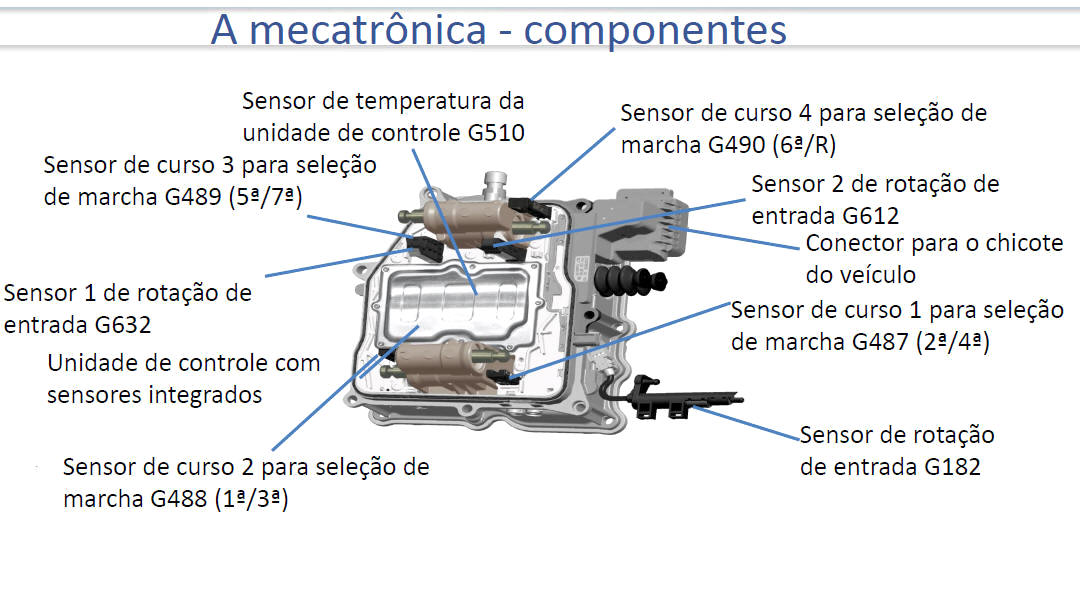 A mecatrônica - componentes

Sensor de temperatura da unidade de controle G510

Sensor de curso 4 para seleção de marcha G490 (6ª/R)

Sensor de curso 3 para seleção de marcha G489 (5ª/7ª)

Sensor 2 de rotação de entrada G612

Conector para o chicote do veículo

Sensor 1 de rotação de entrada G632

Sensor de curso 1 para seleção de marcha G487 (2ª/4ª)

Unidade de controle com sensores integrados

Sensor de rotação de entrada G182

Sensor de curso 2 para seleção de marcha G488 (1ª/3ª)